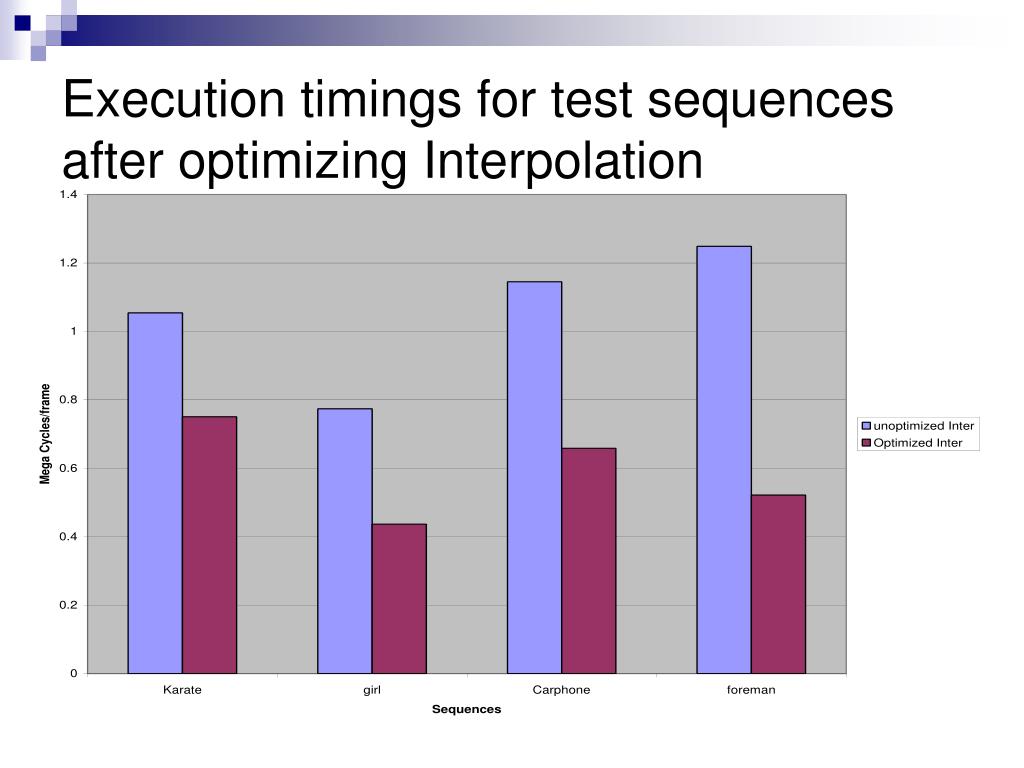 Execution timings for test sequences after optimizing Interpolation

1.4
1.2
1
0.8
0.6
0.4
0.2
0

Mega Cycles/frame

Karate
girl
Carphone
foreman

Sequences

unoptimized Inter
Optimized Inter